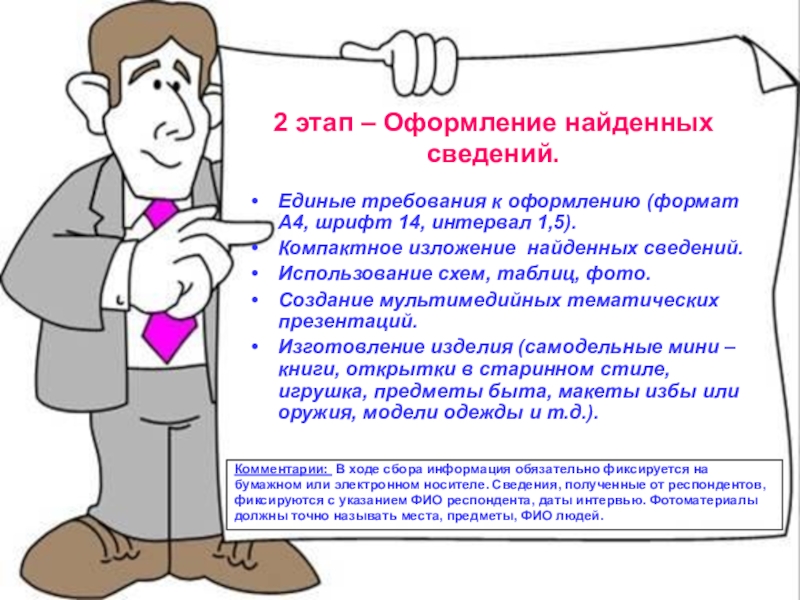 2 этап – Оформление найденных сведений.

• Единые требования к оформлению (формат А4, шрифт 14, интервал 1,5).
• Компактное изложение найденных сведений.
• Использование схем, таблиц, фото.
• Создание мультимедийных тематических презентаций.
• Изготовление изделия (самодельные мини – книги, открытки в старинном стиле, игрушка, предметы быта, макеты избы или оружия, модели одежды и т.д.).

Комментарии: В ходе сбора информация обязательно фиксируется на бумажном или электронном носителе. Сведения, полученные от респондентов, фиксируются с указанием ФИО респондента, даты интервью. Фотоматериалы должны точно называть места, предметы, ФИО людей.